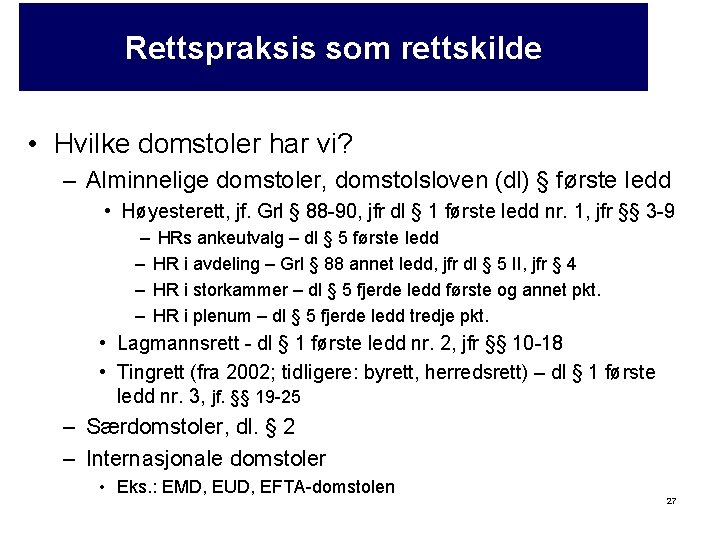 Rettspraksis som rettskilde

• Hvilke domstoler har vi?
– Alminnelige domstoler, domstolsloven (dl) § første ledd
• Høyesterett, jf. Grl § 88-90, jfr dl § 1 første ledd nr. 1, jfr §§ 3-9
– HRs ankeutvalg – dl § 5 første ledd
– HR i avdeling – Grl § 88 annet ledd, jfr dl § 5 II, jfr § 4
– HR i storkammer – dl § 5 fjerde ledd første og annet pkt.
– HR i plenum – dl § 5 fjerde ledd tredje pkt.
• Lagmannsrett - dl § 1 første ledd nr. 2, jfr §§ 10-18
• Tingrett (fra 2002; tidligere: byrett, herredsrett) – dl § 1 første ledd nr. 3, jf. §§ 19-25
– Særdomstoler, dl. § 2
– Internasjonale domstoler
• Eks.: EMD, EUD, EFTA-domstolen

27